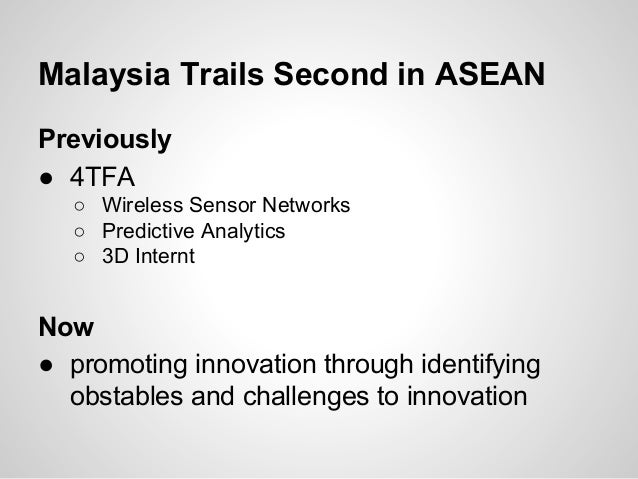 Malaysia Trails Second in ASEAN

Previously

● 4TFA
○ Wireless Sensor Networks
○ Predictive Analytics
○ 3D Internt

Now

● promoting innovation through identifying obstables and challenges to innovation